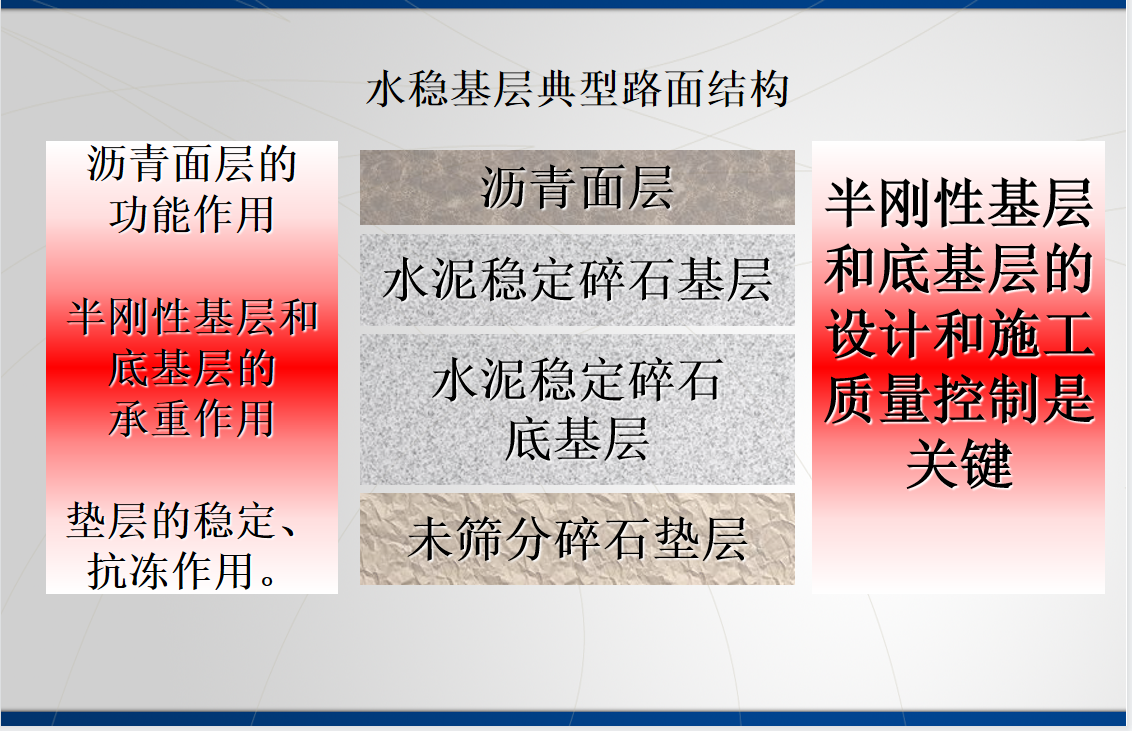 水稳基层典型路面结构

沥青面层的功能作用

半刚性基层和底基层的承重作用

垫层的稳定、抗冻作用。

沥青面层

水泥稳定碎石基层

水泥稳定碎石底基层

未筛分碎石垫层

半刚性基层和底基层的设计和施工质量控制是关键